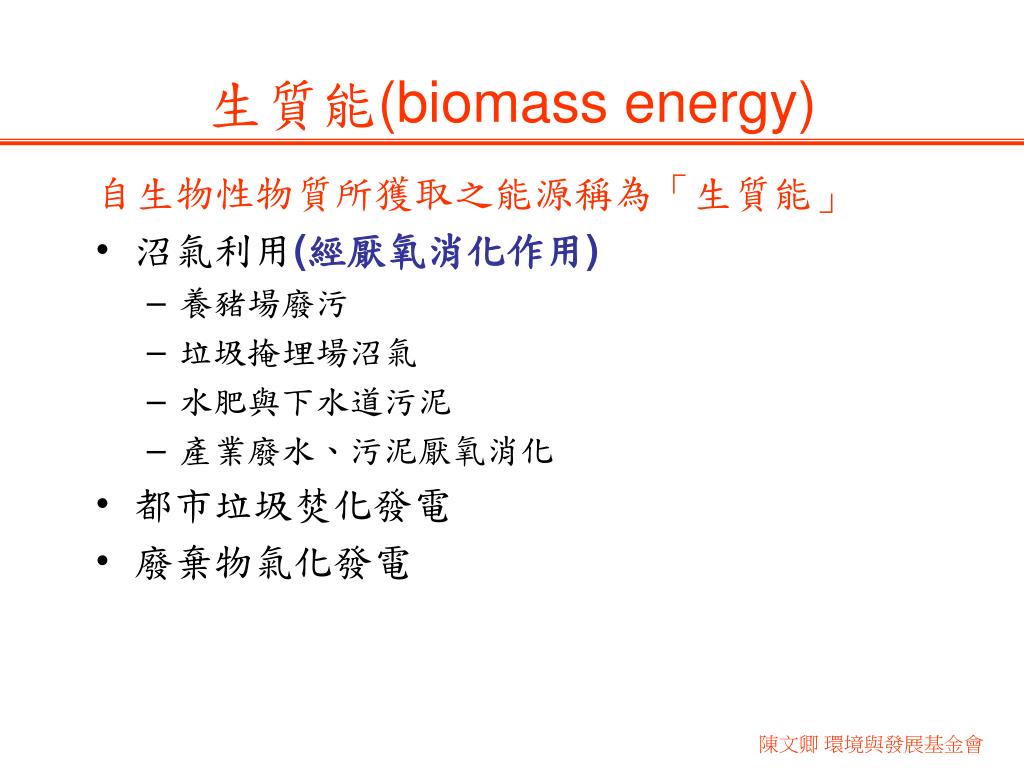 生質能(biomass energy)

自生物性物質所獲取之能源稱為「生質能」

• 沼氣利用(經厭氧消化作用)
  – 養豬場廢污
  – 垃圾掩埋場沼氣
  – 水肥與下水道污泥
  – 產業廢水、污泥厭氧消化
• 都市垃圾焚化發電
• 廢棄物氣化發電

陳文卿 環境與發展基金會